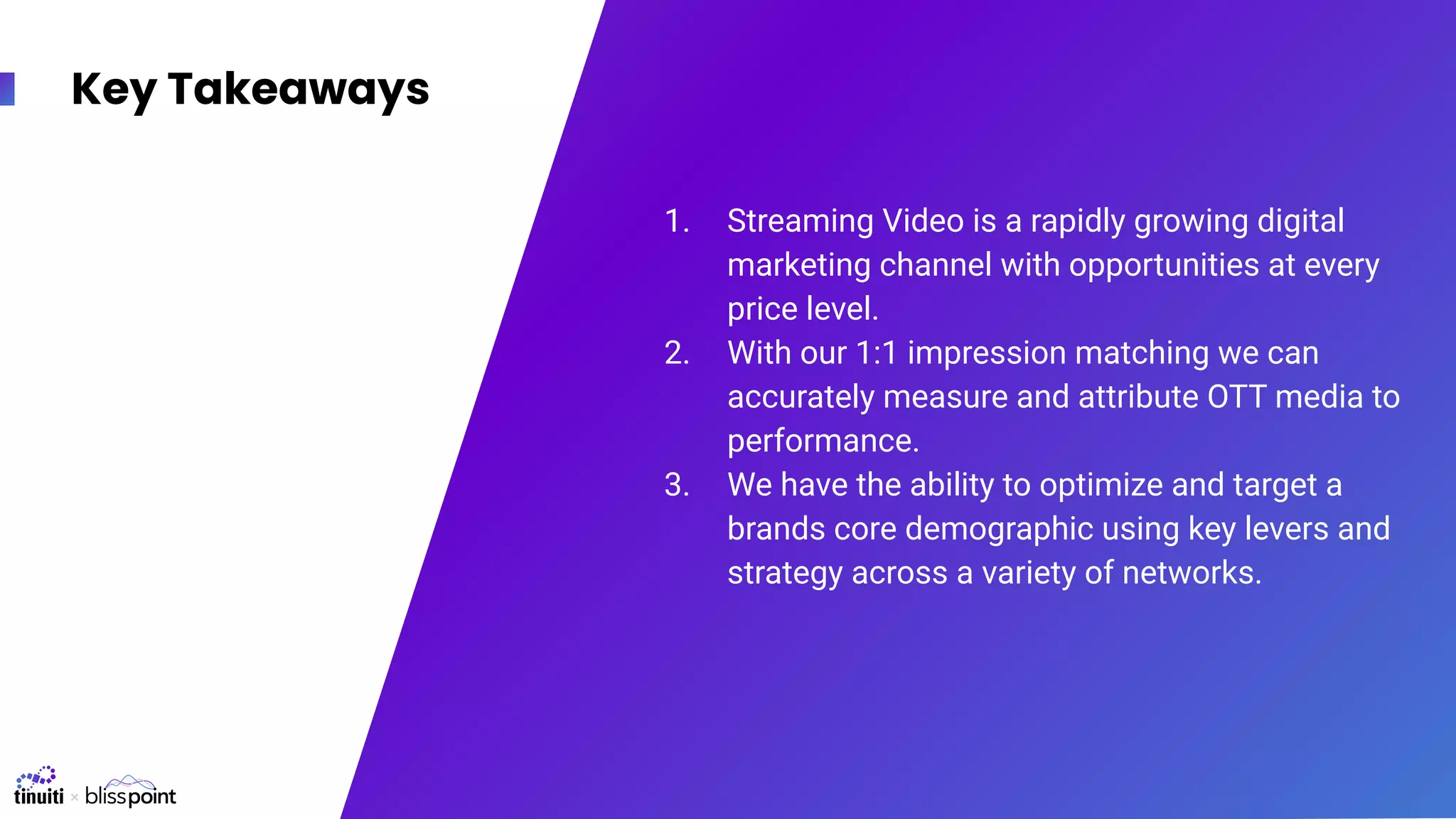 Key Takeaways

1. Streaming Video is a rapidly growing digital marketing channel with opportunities at every price level.
2. With our 1:1 impression matching we can accurately measure and attribute OTT media to performance.
3. We have the ability to optimize and target a brands core demographic using key levers and strategy across a variety of networks.

tinuiti × blisspoint